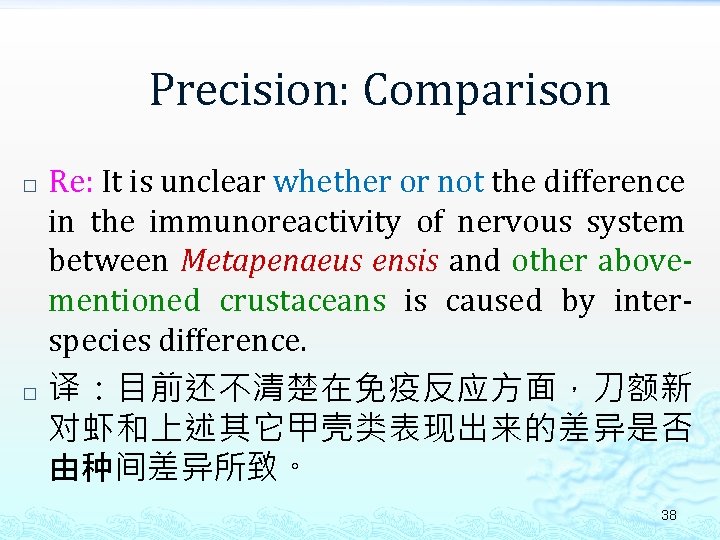 Precision: Comparison

□ Re: It is unclear whether or not the difference in the immunoreactivity of nervous system between Metapenaeus ensis and other above-mentioned crustaceans is caused by inter-species difference.

□ 译：目前还不清楚在免疫反应方面，刀额新对虾和上述其它甲壳类表现出来的差异是否由种间差异所致。

38